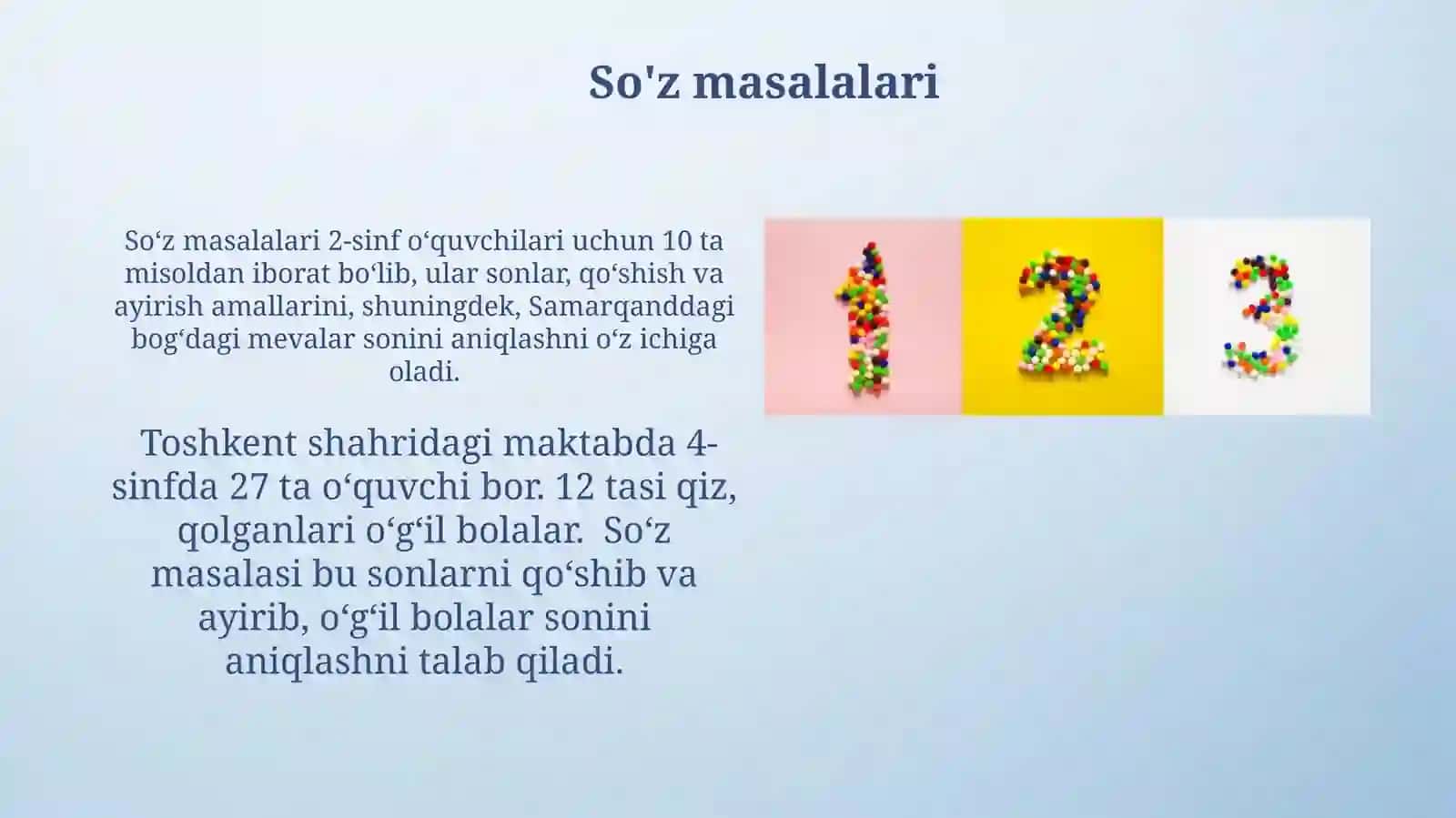 So'z masalalari

So‘z masalalari 2-sinf o‘quvchilari uchun 10 ta misoldan iborat bo‘lib, ular sonlar, qo‘shish va ayirish amallarini, shuningdek, Samarqanddagi bog‘dagi mevalar sonini aniqlashni o‘z ichiga oladi.

Toshkent shahridagi maktabda 4-sinfda 27 ta o‘quvchi bor. 12 tasi qiz, qolganlari o‘g‘il bolalar. So‘z masalasi bu sonlarni qo‘shib va ayirib, o‘g‘il bolalar sonini aniqlashni talab qiladi.

1 2 3